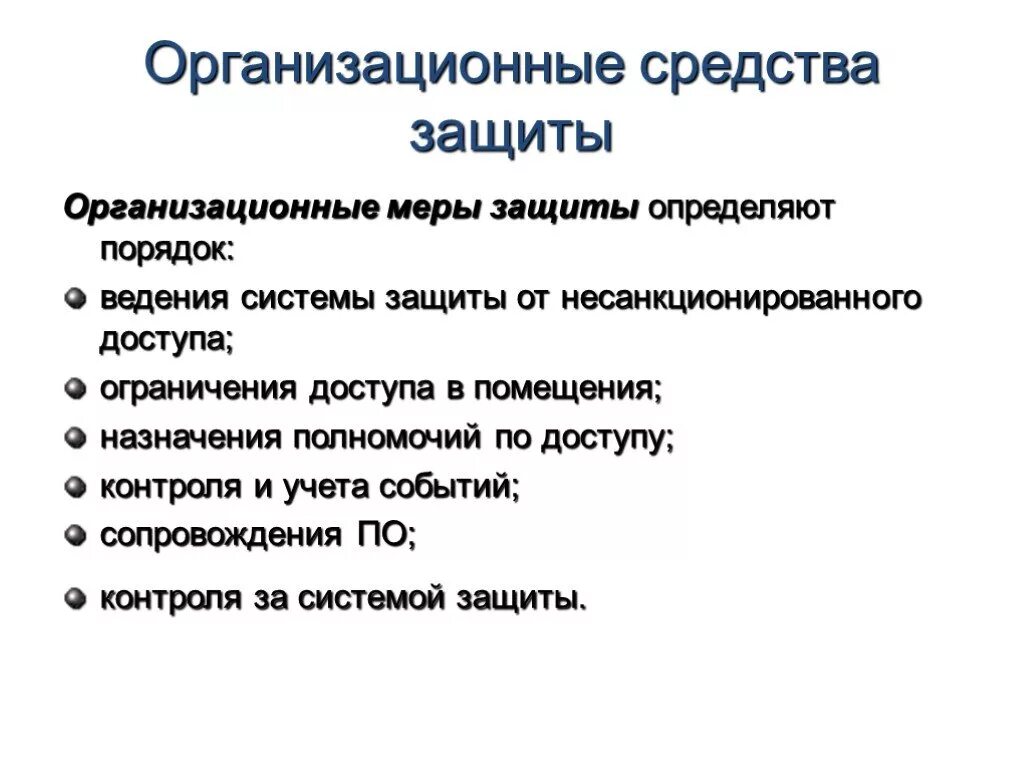 Организационные средства защиты

Организационные меры защиты определяют порядок:

ведения системы защиты от несанкционированного доступа;

ограничения доступа в помещения;

назначения полномочий по доступу;

контроля и учета событий;

сопровождения ПО;

контроля за системой защиты.